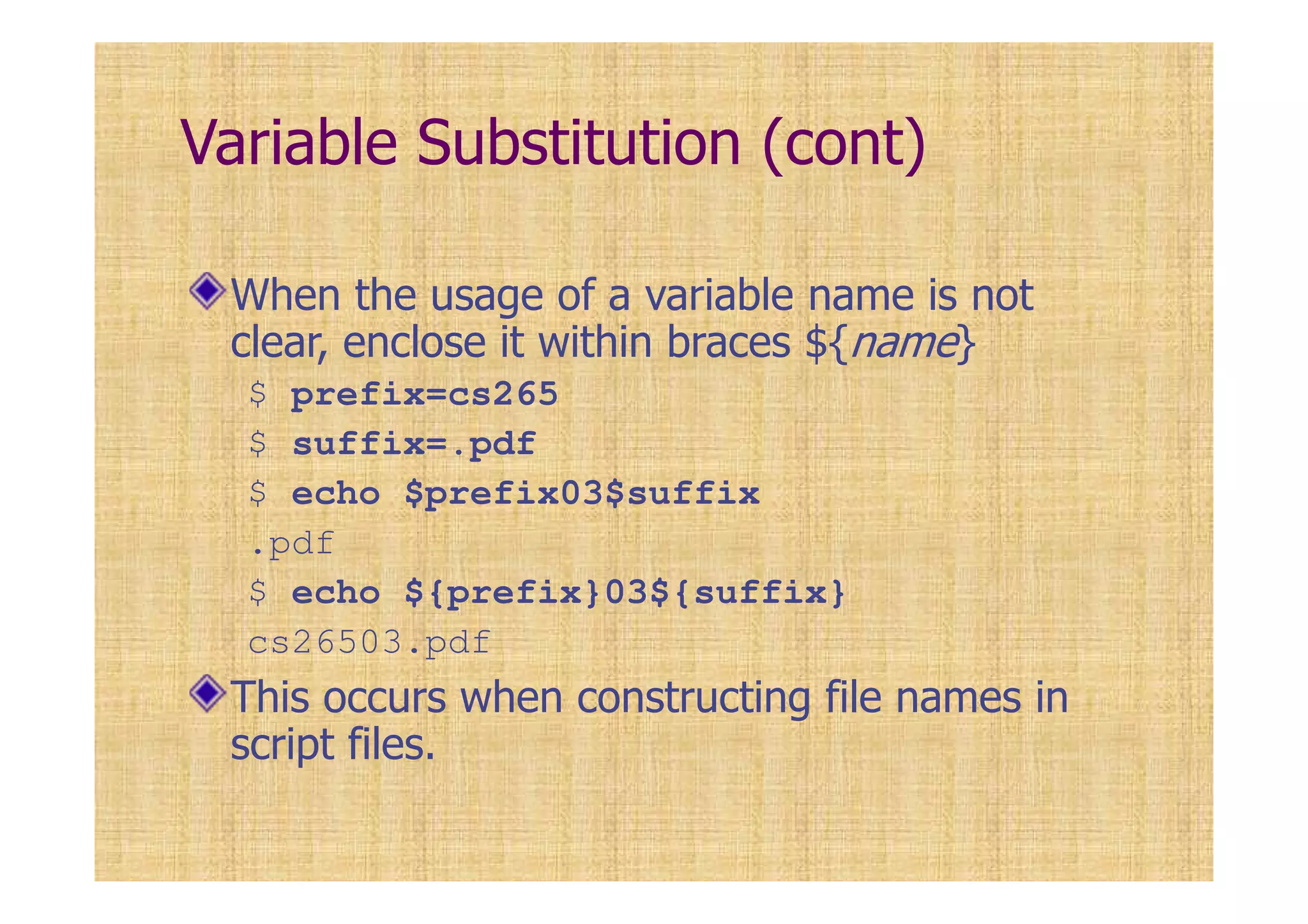 Variable Substitution (cont)

When the usage of a variable name is not clear, enclose it within braces ${name}

$ prefix=cs265

$ suffix=.pdf

$ echo $prefix03$suffix

.pdf

$ echo ${prefix}03${suffix}

cs26503.pdf

This occurs when constructing file names in script files.